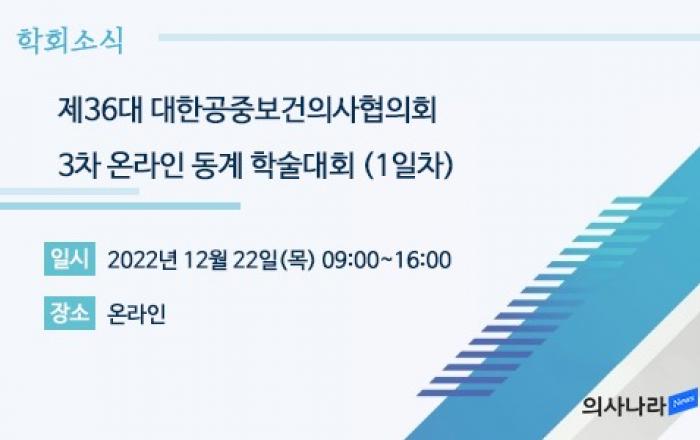 학회소식

제36대 대한공중보건의사협의회
3차 온라인 동계 학술대회 (1일차)

일시 2022년 12월 22일(목) 09:00~16:00

장소 온라인

의사나라 News